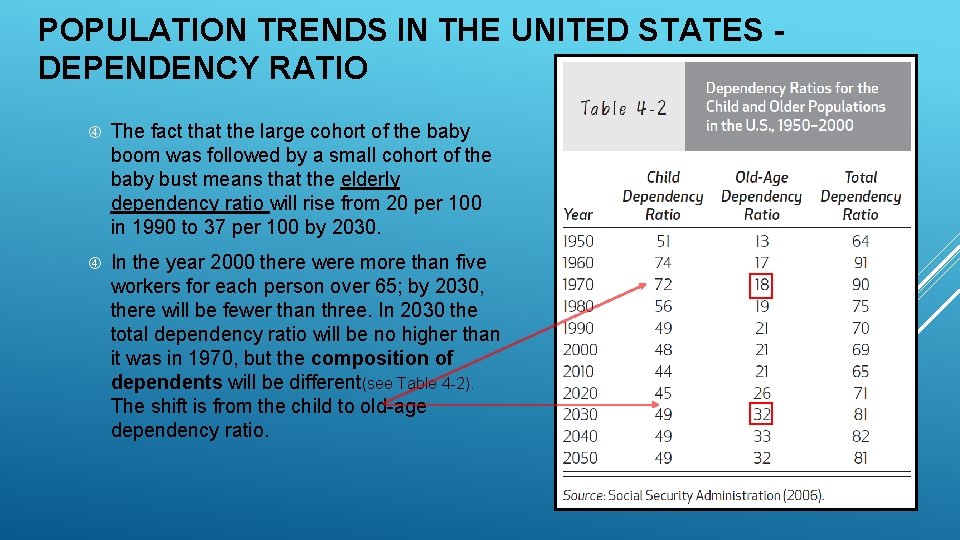 POPULATION TRENDS IN THE UNITED STATES - DEPENDENCY RATIO

The fact that the large cohort of the baby boom was followed by a small cohort of the baby bust means that the elderly dependency ratio will rise from 20 per 100 in 1990 to 37 per 100 by 2030.

In the year 2000 there were more than five workers for each person over 65; by 2030, there will be fewer than three. In 2030 the total dependency ratio will be no higher than it was in 1970, but the composition of dependents will be different(see Table 4-2). The shift is from the child to old-age dependency ratio.

Table 4-2

Dependency Ratios for the Child and Older Populations in the U.S., 1950–2000

| Year | Child Dependency Ratio | Old-Age Dependency Ratio | Total Dependency Ratio |
|---|---|---|---|
| 1950 | 51 | 13 | 64 |
| 1960 | 74 | 17 | 91 |
| 1970 | 72 | 18 | 90 |
| 1980 | 56 | 19 | 75 |
| 1990 | 49 | 21 | 70 |
| 2000 | 48 | 21 | 69 |
| 2010 | 44 | 21 | 65 |
| 2020 | 45 | 26 | 71 |
| 2030 | 49 | 32 | 81 |
| 2040 | 49 | 33 | 82 |
| 2050 | 49 | 32 | 81 |

Source: Social Security Administration (2006).